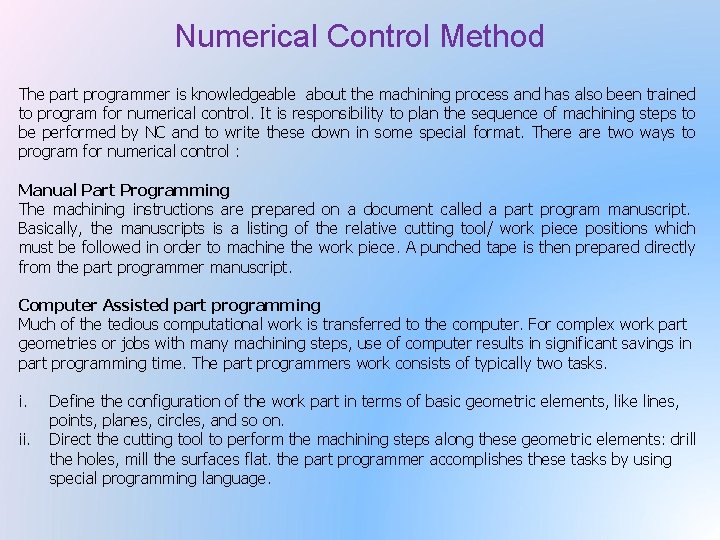 Numerical Control Method

The part programmer is knowledgeable about the machining process and has also been trained to program for numerical control. It is responsibility to plan the sequence of machining steps to be performed by NC and to write these down in some special format. There are two ways to program for numerical control :

Manual Part Programming
The machining instructions are prepared on a document called a part program manuscript. Basically, the manuscripts is a listing of the relative cutting tool/ work piece positions which must be followed in order to machine the work piece. A punched tape is then prepared directly from the part programmer manuscript.

Computer Assisted part programming
Much of the tedious computational work is transferred to the computer. For complex work part geometries or jobs with many machining steps, use of computer results in significant savings in part programming time. The part programmers work consists of typically two tasks.

i. Define the configuration of the work part in terms of basic geometric elements, like lines, points, planes, circles, and so on.
ii. Direct the cutting tool to perform the machining steps along these geometric elements: drill the holes, mill the surfaces flat. the part programmer accomplishes these tasks by using special programming language.